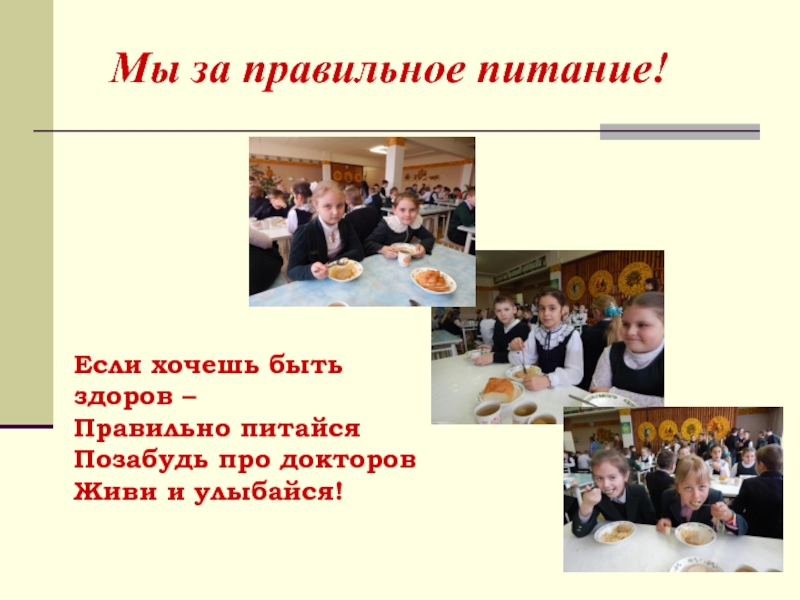 Мы за правильное питание!

Если хочешь быть здоров –
Правильно питайся
Позабудь про докторов
Живи и улыбайся!